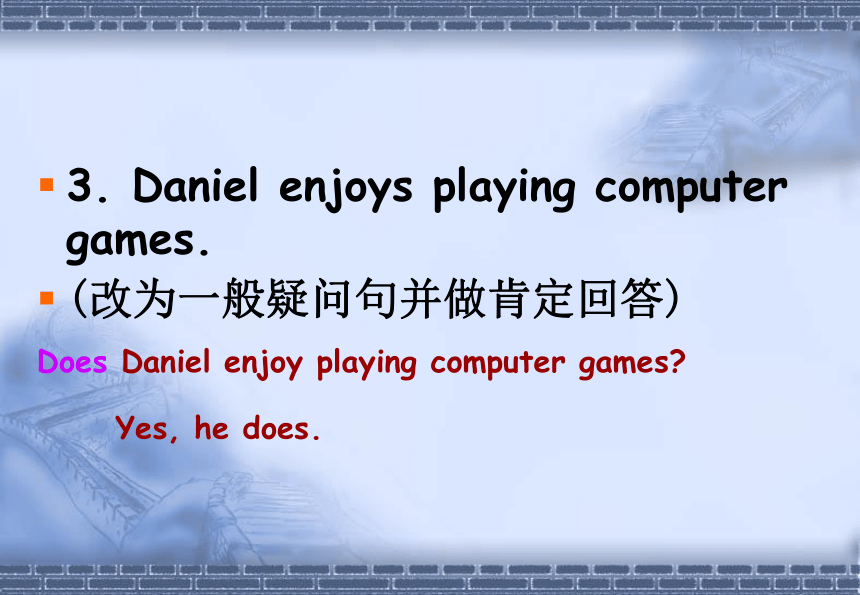 3. Daniel enjoys playing computer games.

(改为一般疑问句并做肯定回答)

Does Daniel enjoy playing computer games?

Yes, he does.